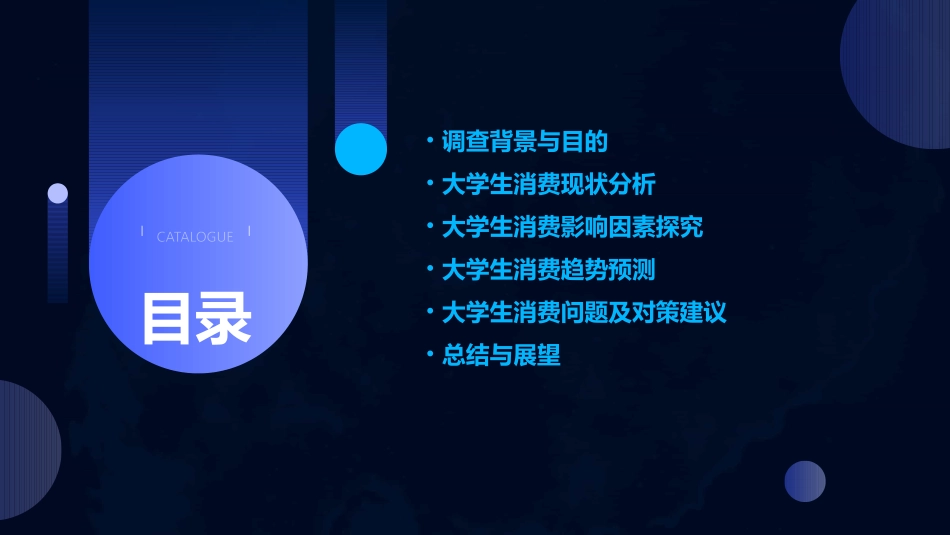 CATALOGUE

目录

• 调查背景与目的
• 大学生消费现状分析
• 大学生消费影响因素探究
• 大学生消费趋势预测
• 大学生消费问题及对策建议
• 总结与展望